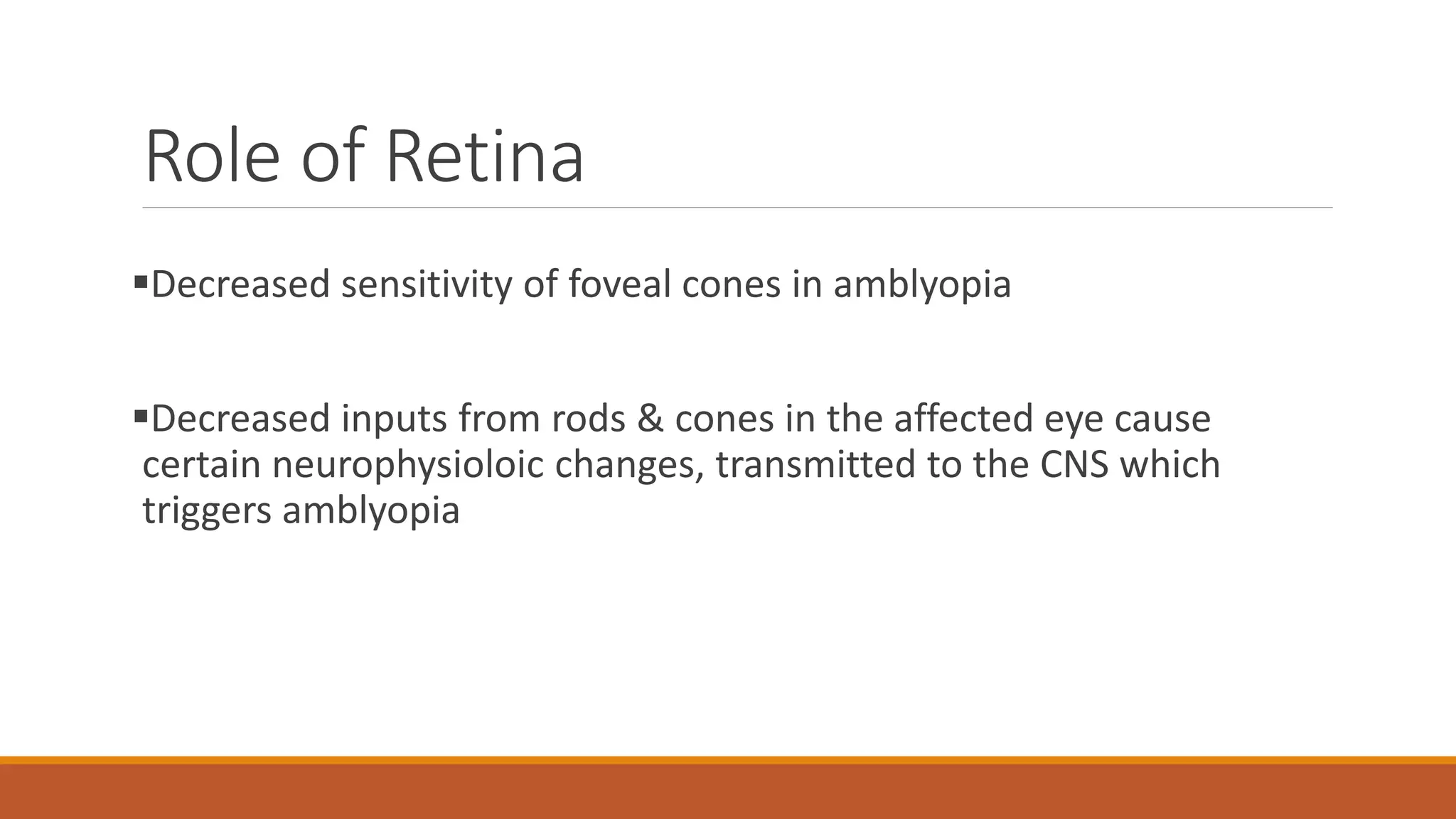 Role of Retina

▪Decreased sensitivity of foveal cones in amblyopia

▪Decreased inputs from rods & cones in the affected eye cause certain neurophysioloic changes, transmitted to the CNS which triggers amblyopia